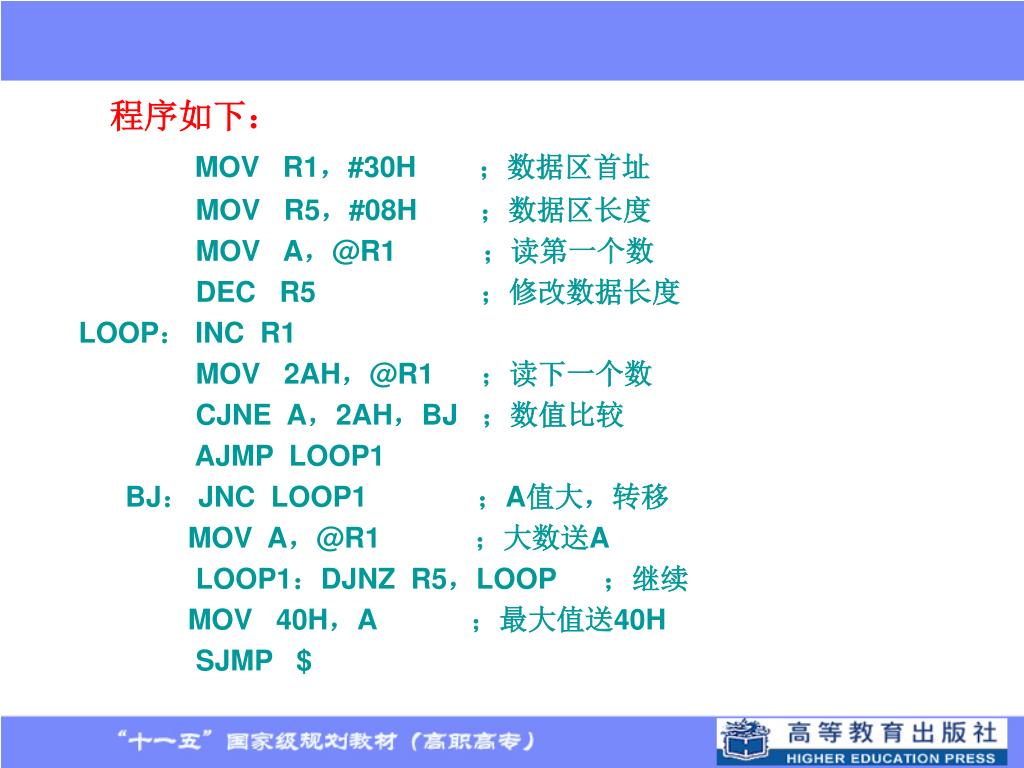 程序如下：

MOV R1，#30H ；数据区首址
MOV R5，#08H ；数据区长度
MOV A，@R1 ；读第一个数
DEC R5 ；修改数据长度
LOOP： INC R1
MOV 2AH，@R1 ；读下一个数
CJNE A，2AH，BJ ；数值比较
AJMP LOOP1
BJ： JNC LOOP1 ；A值大，转移
MOV A，@R1 ；大数送A
LOOP1：DJNZ R5，LOOP ；继续
MOV 40H，A ；最大值送40H
SJMP $

“十一五”国家级规划教材（高职高专）

高等教育出版社
HIGHER EDUCATION PRESS